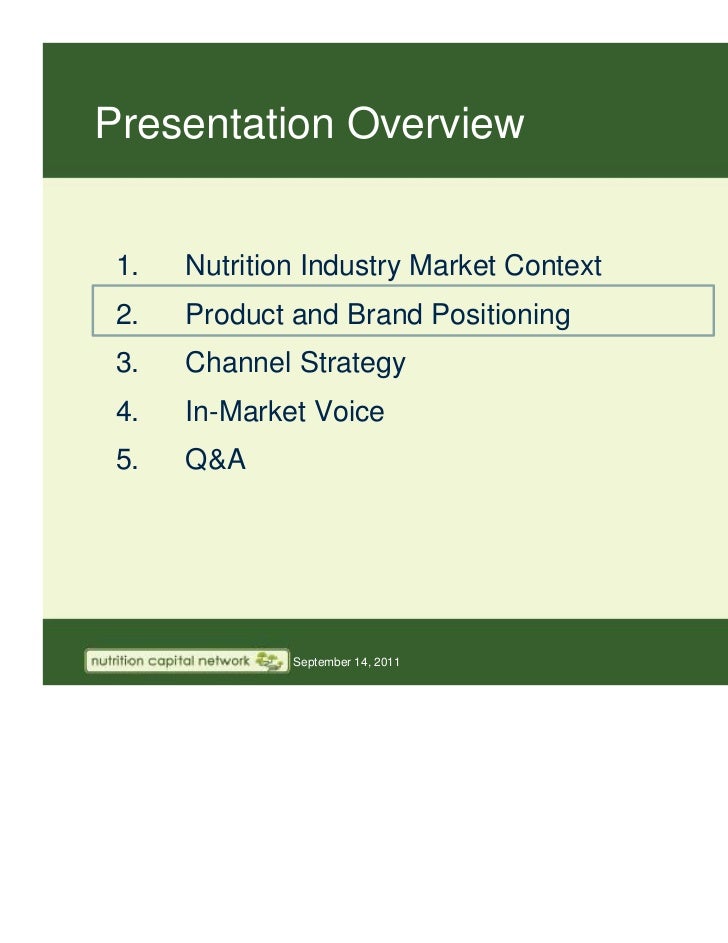 Presentation Overview

1. Nutrition Industry Market Context
2. Product and Brand Positioning
3. Channel Strategy
4. In-Market Voice
5. Q&A

nutrition capital network

September 14, 2011